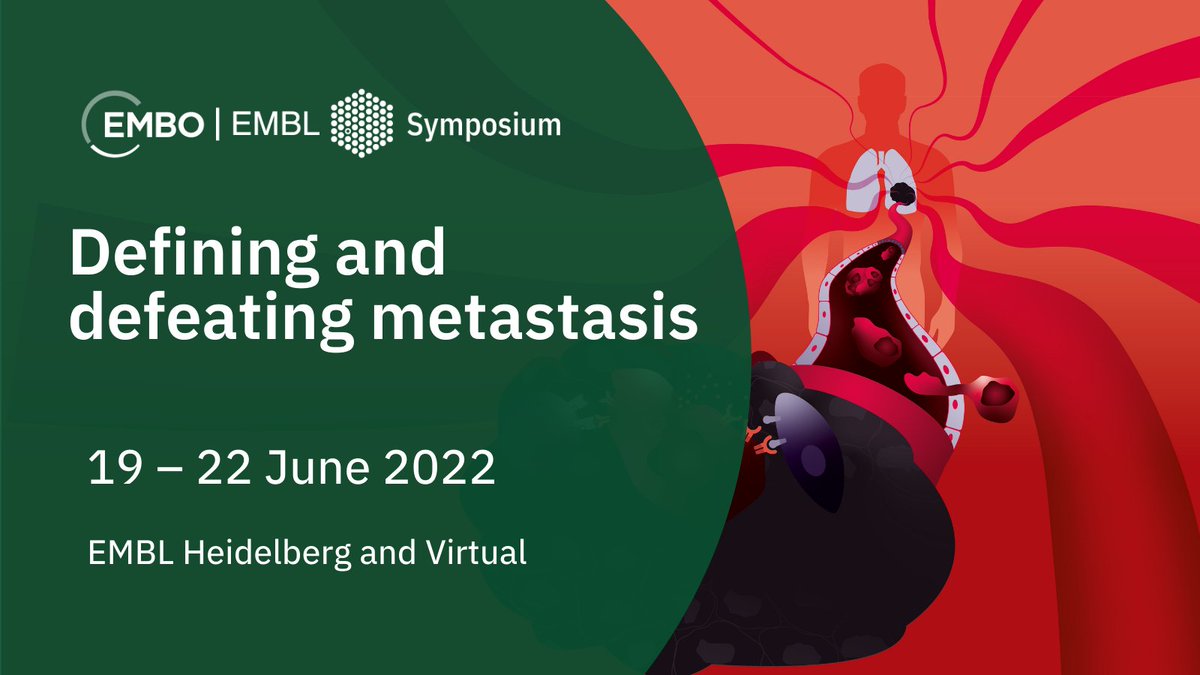 EMBO | EMBL Symposium

Defining and defeating metastasis

19 – 22 June 2022

EMBL Heidelberg and Virtual